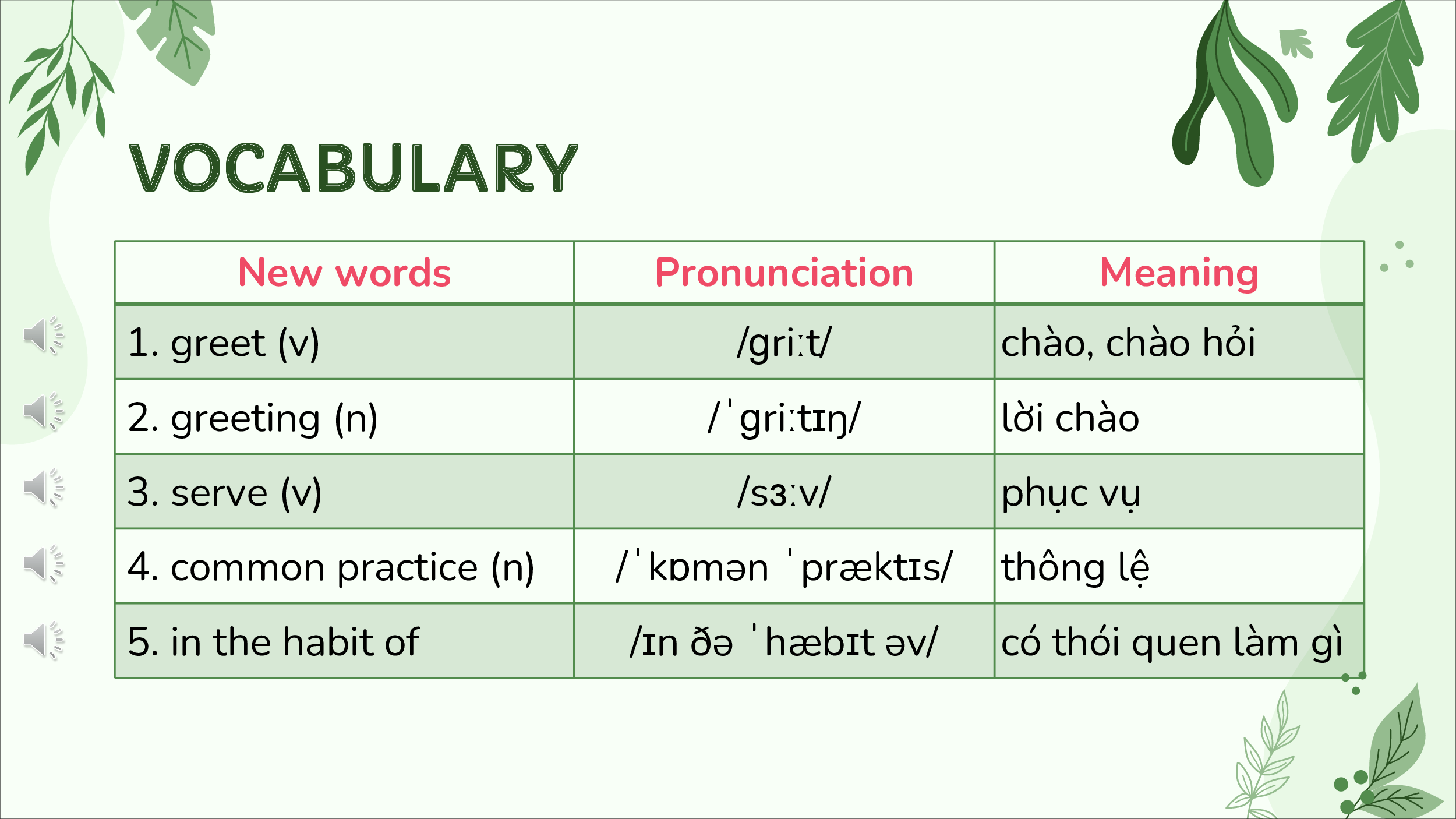 VOCABULARY

| New words | Pronunciation | Meaning |
|---|---|---|
| 1. greet (v) | /ɡriːt/ | chào, chào hỏi |
| 2. greeting (n) | /ˈɡriːtɪŋ/ | lời chào |
| 3. serve (v) | /sɜːv/ | phục vụ |
| 4. common practice (n) | /ˈkɒmən ˈpræktɪs/ | thông lệ |
| 5. in the habit of | /ɪn ðə ˈhæbɪt əv/ | có thói quen làm gì |